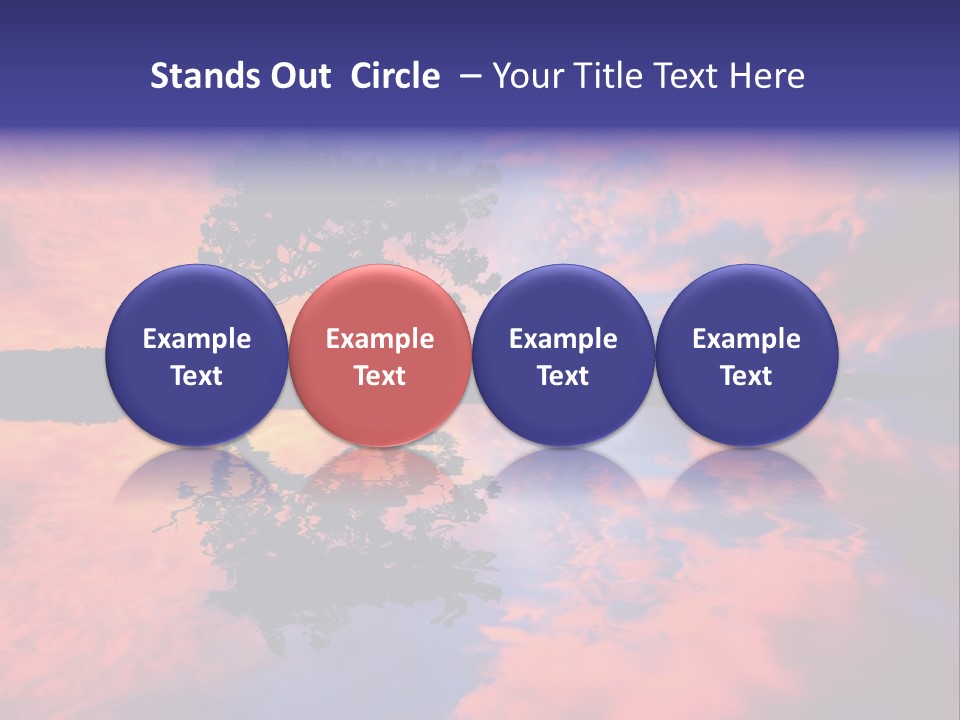 Stands Out Circle – Your Title Text Here

Example Text

Example Text

Example Text

Example Text